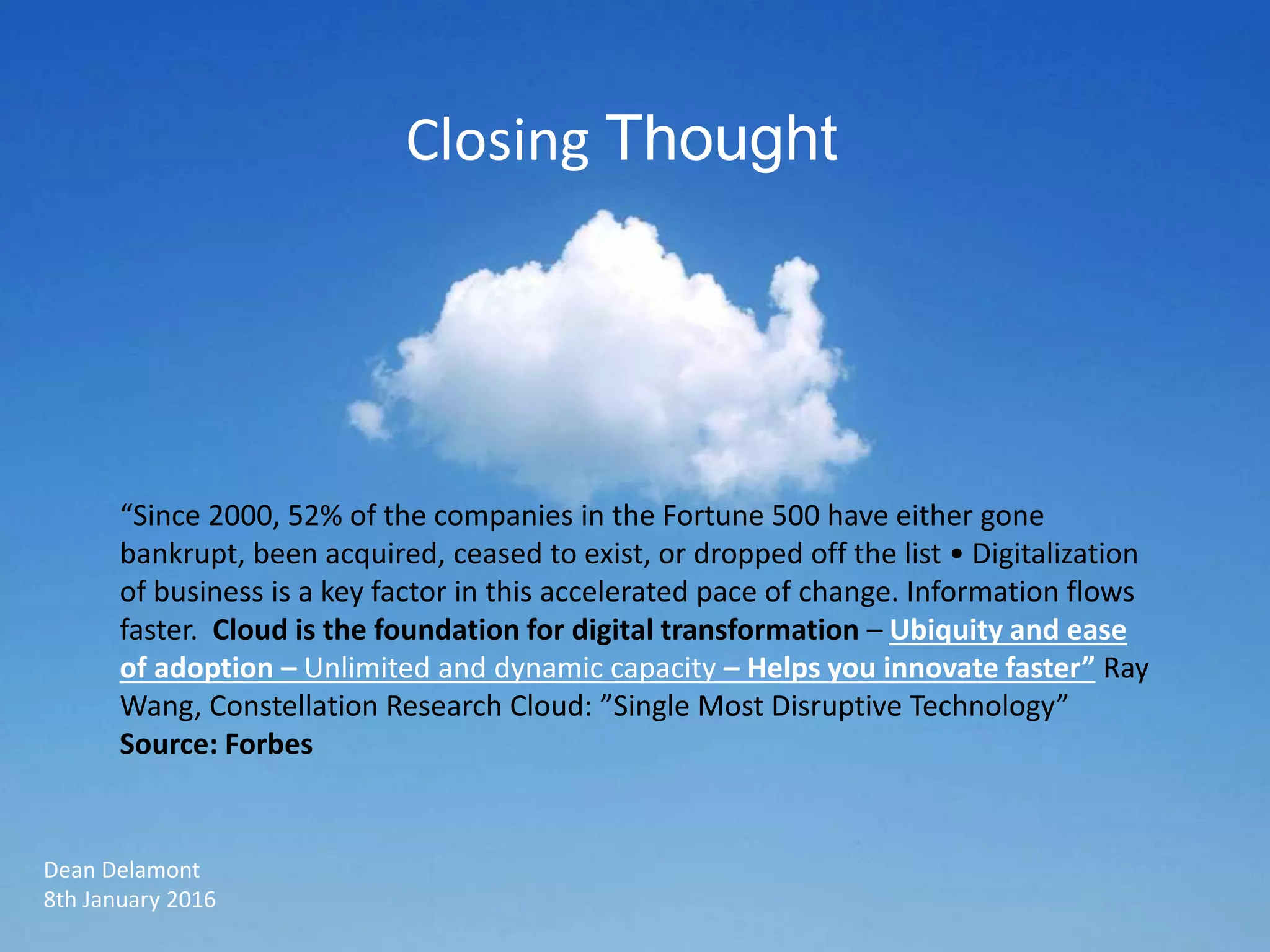 Closing Thought

“Since 2000, 52% of the companies in the Fortune 500 have either gone bankrupt, been acquired, ceased to exist, or dropped off the list • Digitalization of business is a key factor in this accelerated pace of change. Information flows faster. Cloud is the foundation for digital transformation – Ubiquity and ease of adoption – Unlimited and dynamic capacity – Helps you innovate faster” Ray Wang, Constellation Research Cloud: ”Single Most Disruptive Technology” Source: Forbes

Dean Delamont
8th January 2016